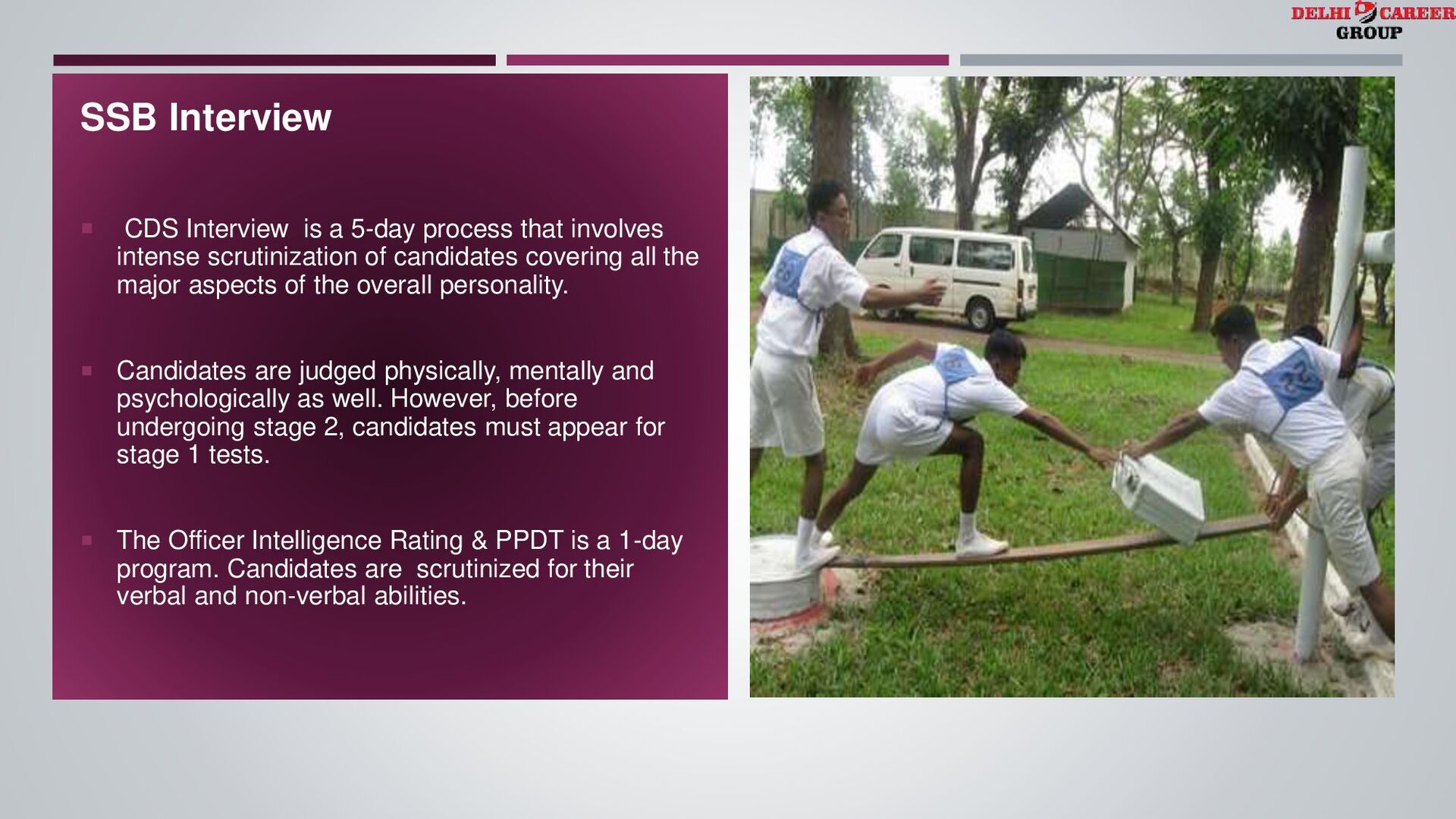 DELHI CAREER GROUP

SSB Interview

▪ CDS Interview is a 5-day process that involves intense scrutinization of candidates covering all the major aspects of the overall personality.

▪ Candidates are judged physically, mentally and psychologically as well. However, before undergoing stage 2, candidates must appear for stage 1 tests.

▪ The Officer Intelligence Rating & PPDT is a 1-day program. Candidates are scrutinized for their verbal and non-verbal abilities.